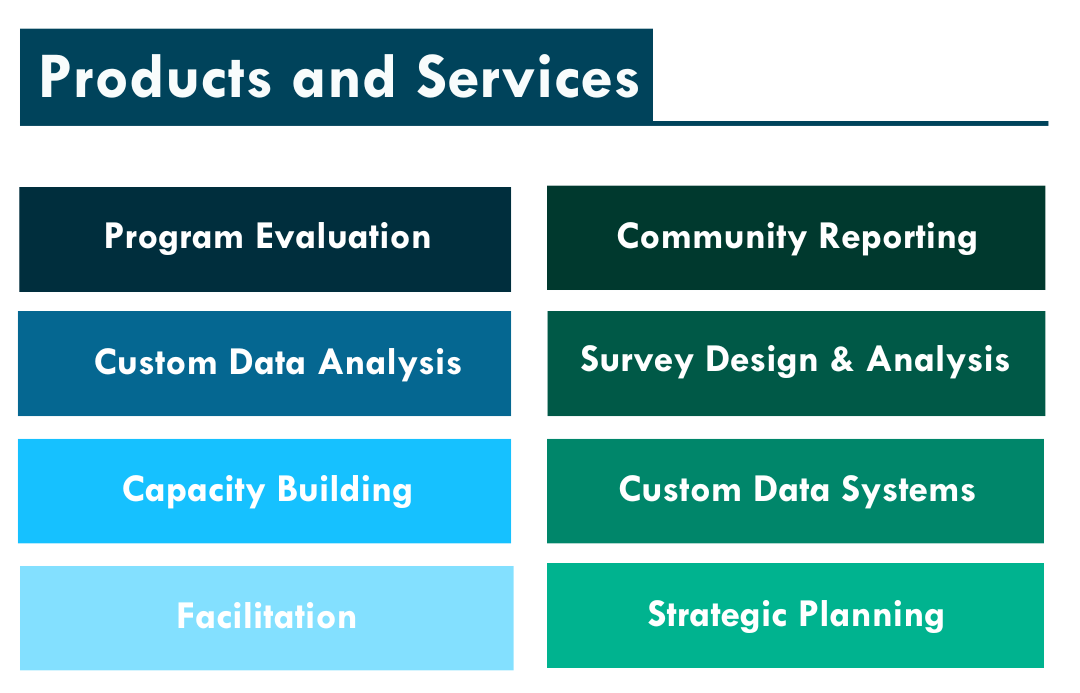 Products and Services

Program Evaluation

Custom Data Analysis

Capacity Building

Facilitation

Community Reporting

Survey Design & Analysis

Custom Data Systems

Strategic Planning